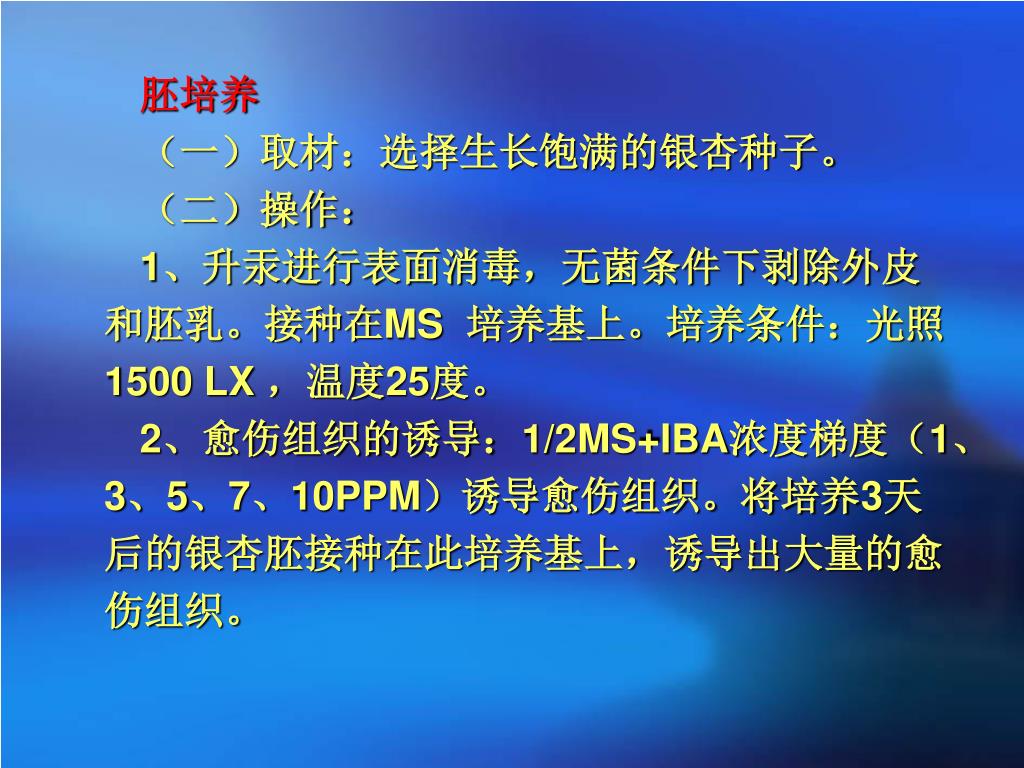 胚培养

（一）取材：选择生长饱满的银杏种子。

（二）操作：

1、升汞进行表面消毒，无菌条件下剥除外皮和胚乳。接种在MS 培养基上。培养条件：光照1500 LX ，温度25度。

2、愈伤组织的诱导：1/2MS+IBA浓度梯度（1、3、5、7、10PPM）诱导愈伤组织。将培养3天后的银杏胚接种在此培养基上，诱导出大量的愈伤组织。